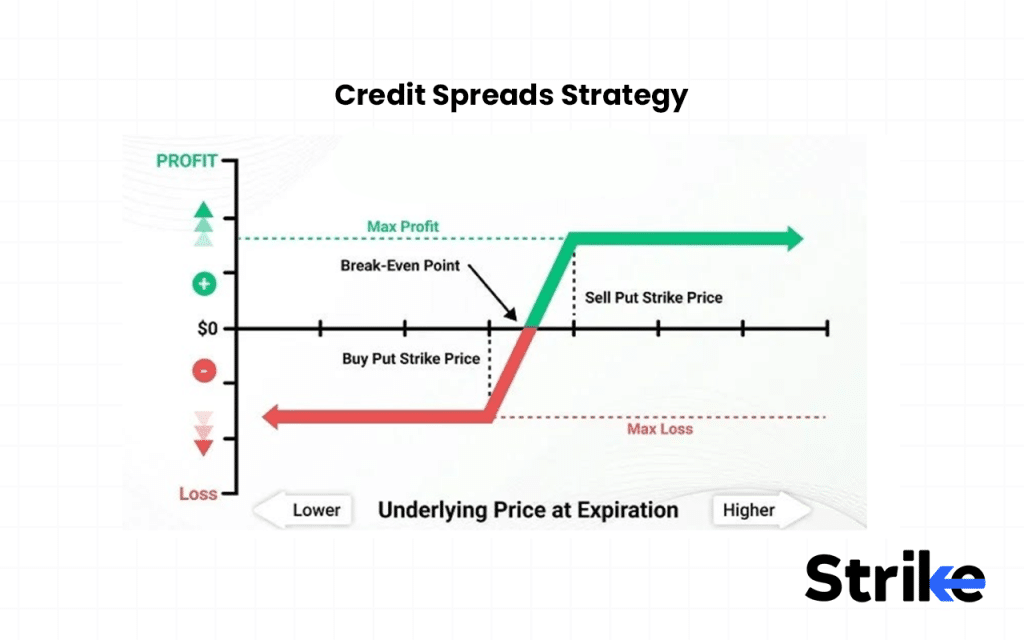 Credit Spreads Strategy

PROFIT

Max Profit

Break-Even Point

+

Sell Put Strike Price

$0

Buy Put Strike Price

-

Max Loss

Loss

Lower

Underlying Price at Expiration

Higher

Strike